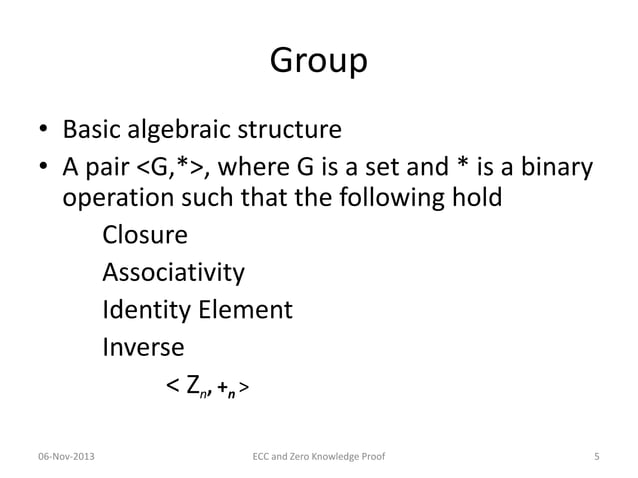 Group

• Basic algebraic structure
• A pair <G,*>, where G is a set and * is a binary operation such that the following hold

Closure

Associativity

Identity Element

Inverse

$< Z_n, +_n >$

06-Nov-2013

ECC and Zero Knowledge Proof

5